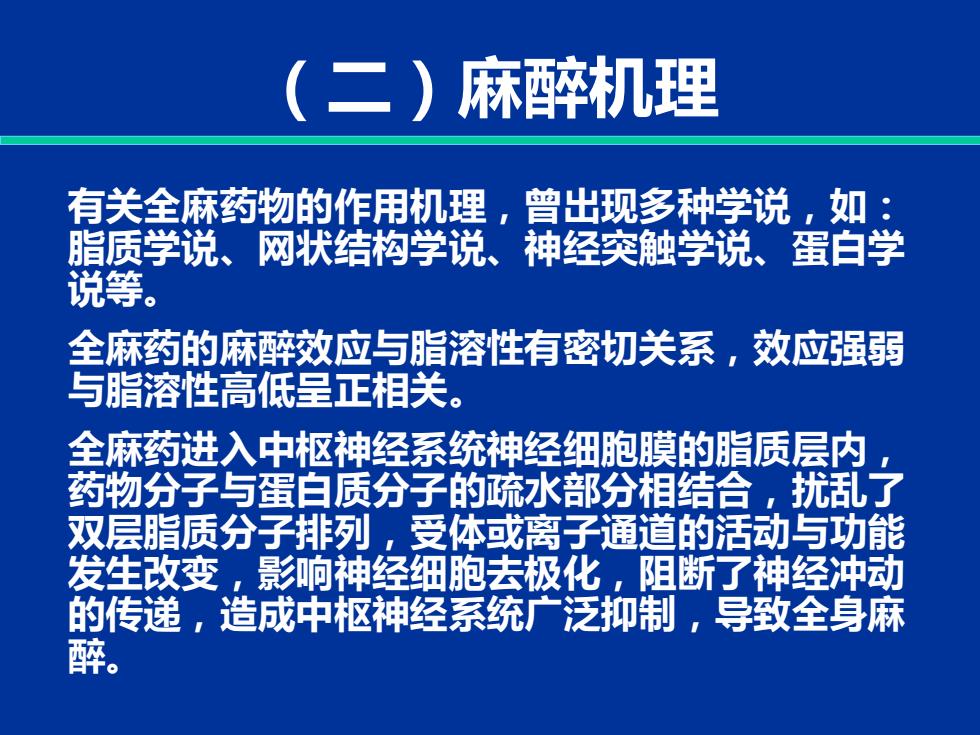 （二）麻醉机理

有关全麻药物的作用机理，曾出现多种学说，如：脂质学说、网状结构学说、神经突触学说、蛋白学说等。

全麻药的麻醉效应与脂溶性有密切关系，效应强弱与脂溶性高低呈正相关。

全麻药进入中枢神经系统神经细胞膜的脂质层内，药物分子与蛋白质分子的疏水部分相结合，扰乱了双层脂质分子排列，受体或离子通道的活动与功能发生改变，影响神经细胞去极化，阻断了神经冲动的传递，造成中枢神经系统广泛抑制，导致全身麻醉。